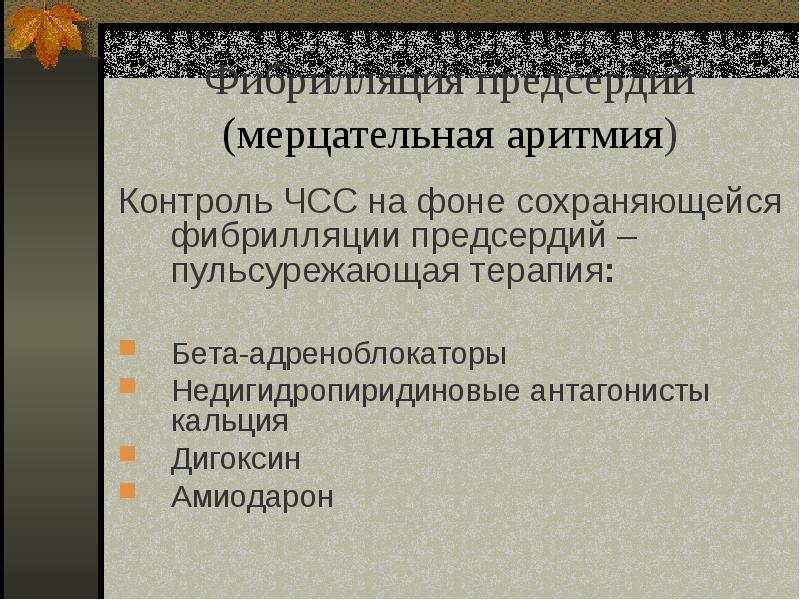 Фибрилляция предсердий (мерцательная аритмия)

Контроль ЧСС на фоне сохраняющейся фибрилляции предсердий – пульсурежающая терапия:

Бета-адреноблокаторы
Недигидропиридиновые антагонисты кальция
Дигоксин
Амиодарон